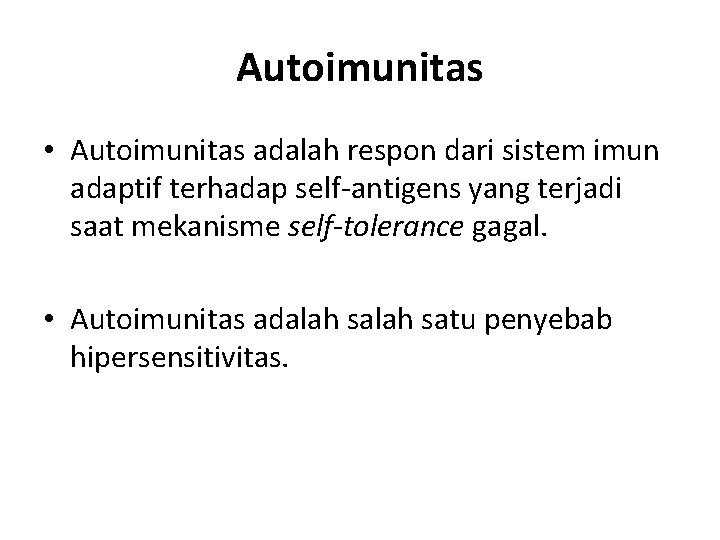 Autoimunitas

• Autoimunitas adalah respon dari sistem imun adaptif terhadap self-antigens yang terjadi saat mekanisme self-tolerance gagal.

• Autoimunitas adalah salah satu penyebab hipersensitivitas.